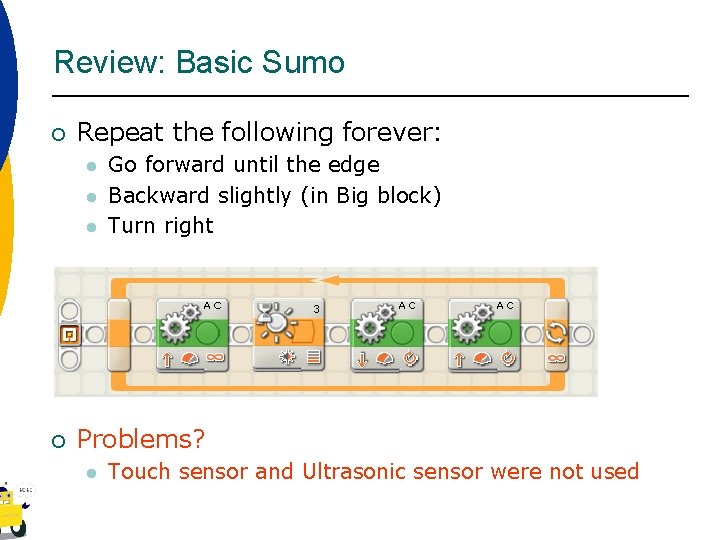 Review: Basic Sumo

Repeat the following forever:
Go forward until the edge
Backward slightly (in Big block)
Turn right

A C
3
A C
A C

Problems?
Touch sensor and Ultrasonic sensor were not used